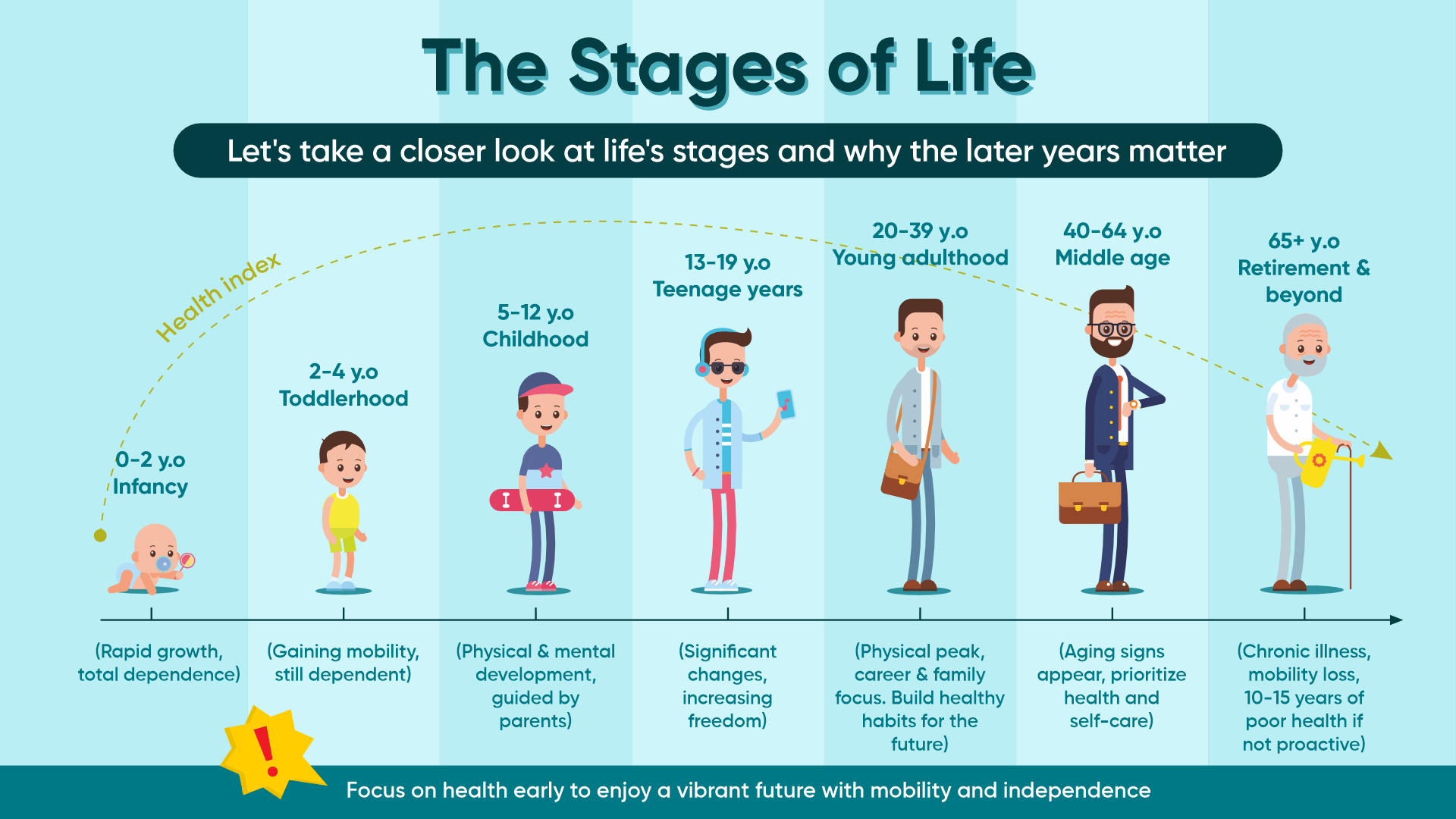 The Stages of Life

Let's take a closer look at life's stages and why the later years matter

Health index

0-2 y.o
Infancy

2-4 y.o
Toddlerhood

5-12 y.o
Childhood

13-19 y.o
Teenage years

20-39 y.o
Young adulthood

40-64 y.o
Middle age

65+ y.o
Retirement & beyond

(Rapid growth, total dependence)

(Gaining mobility, still dependent)

(Physical & mental development, guided by parents)

(Significant changes, increasing freedom)

(Physical peak, career & family focus. Build healthy habits for the future)

(Aging signs appear, prioritize health and self-care)

(Chronic illness, mobility loss, 10-15 years of poor health if not proactive)

!

Focus on health early to enjoy a vibrant future with mobility and independence